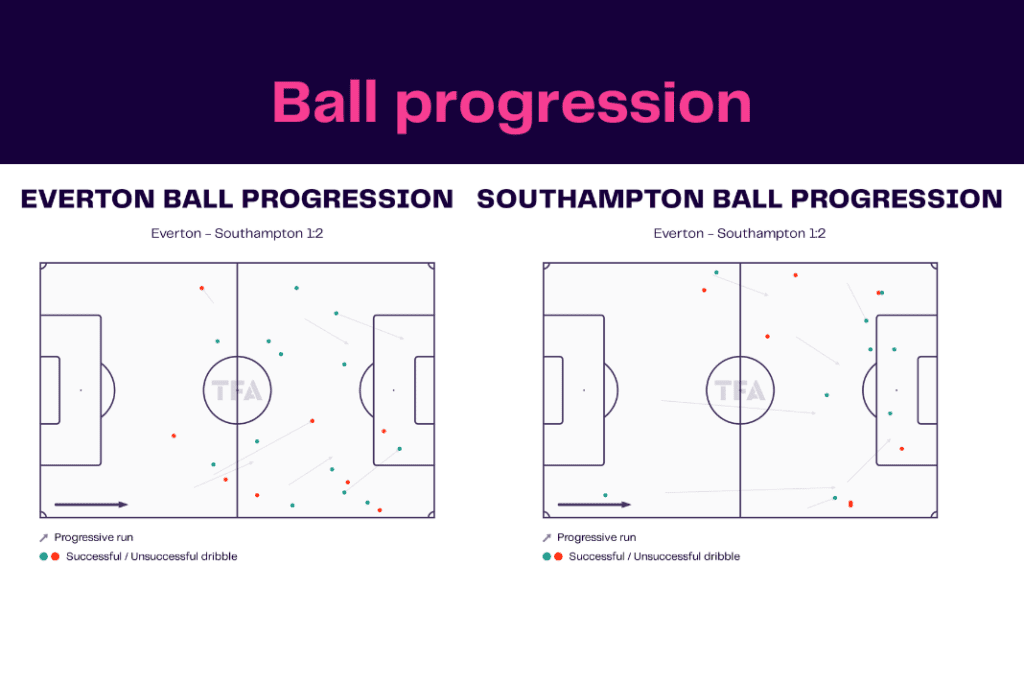 Ball progression

EVERTON BALL PROGRESSION

Everton - Southampton 1:2

TFA

Progressive run

Successful / Unsuccessful dribble

SOUTHAMPTON BALL PROGRESSION

Everton - Southampton 1:2

TFA

Progressive run

Successful / Unsuccessful dribble